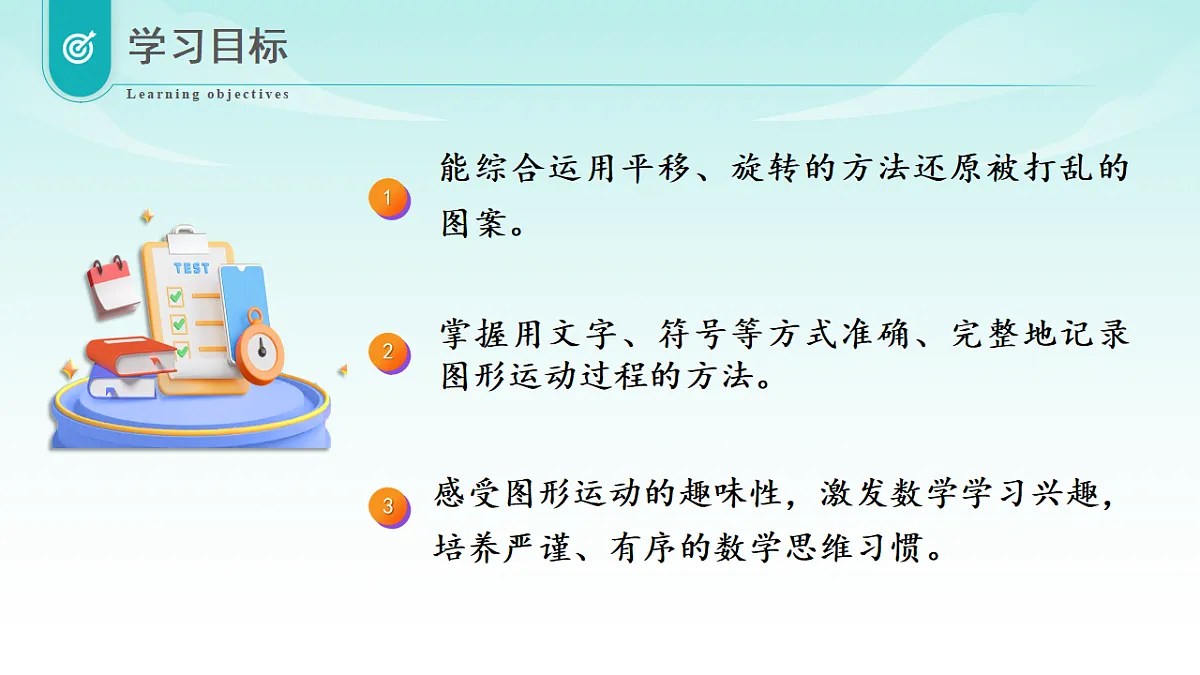 学习目标

Learning objectives

TEST

1 能综合运用平移、旋转的方法还原被打乱的图案。

2 掌握用文字、符号等方式准确、完整地记录图形运动过程的方法。

3 感受图形运动的趣味性，激发数学学习兴趣，培养严谨、有序的数学思维习惯。